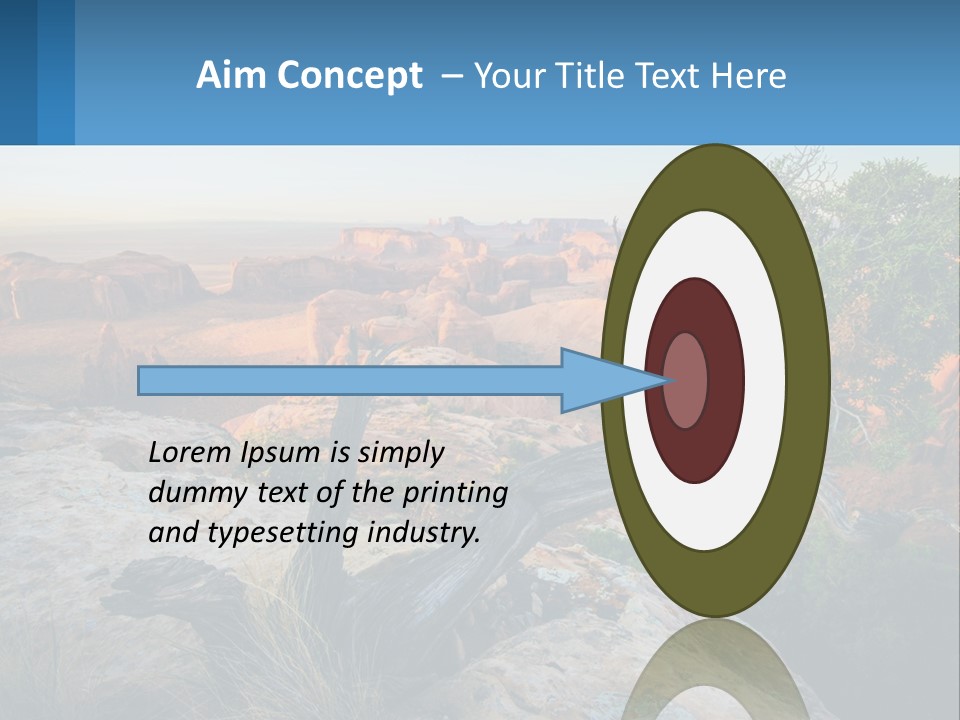 Aim Concept – Your Title Text Here

Lorem Ipsum is simply dummy text of the printing and typesetting industry.